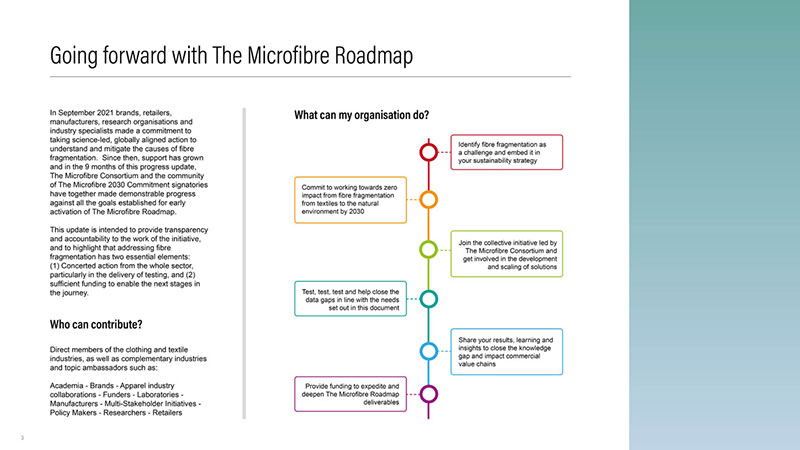 Going forward with The Microfibre Roadmap

In September 2021 brands, retailers, manufacturers, research organisations and industry specialists made a commitment to taking science-led, globally aligned action to understand and mitigate the causes of fibre fragmentation. Since then, support has grown and in the 9 months of this progress update, The Microfibre Consortium and the community of The Microfibre 2030 Commitment signatories have together made demonstrable progress against all the goals established for early activation of The Microfibre Roadmap.

This update is intended to provide transparency and accountability to the work of the initiative, and to highlight that addressing fibre fragmentation has two essential elements: (1) Concerted action from the whole sector, particularly in the delivery of testing, and (2) sufficient funding to enable the next stages in the journey.

Who can contribute?

Direct members of the clothing and textile industries, as well as complementary industries and topic ambassadors such as:

Academia - Brands - Apparel industry collaborations - Funders - Laboratories - Manufacturers - Multi-Stakeholder Initiatives - Policy Makers - Researchers - Retailers

What can my organisation do?

Identify fibre fragmentation as a challenge and embed it in your sustainability strategy

Commit to working towards zero impact from fibre fragmentation from textiles to the natural environment by 2030

Join the collective initiative led by The Microfibre Consortium and get involved in the development and scaling of solutions

Test, test, test and help close the data gaps in line with the needs set out in this document

Share your results, learning and insights to close the knowledge gap and impact commercial value chains

Provide funding to expedite and deepen The Microfibre Roadmap deliverables

3